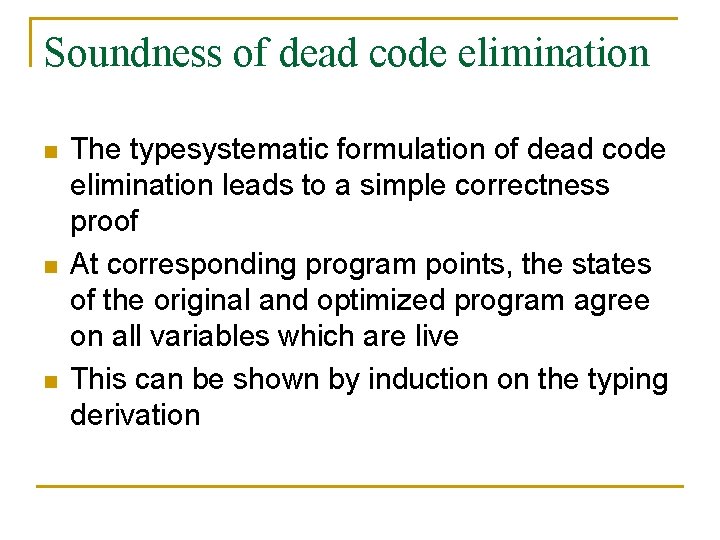 Soundness of dead code elimination

- The typesystematic formulation of dead code elimination leads to a simple correctness proof
- At corresponding program points, the states of the original and optimized program agree on all variables which are live
- This can be shown by induction on the typing derivation